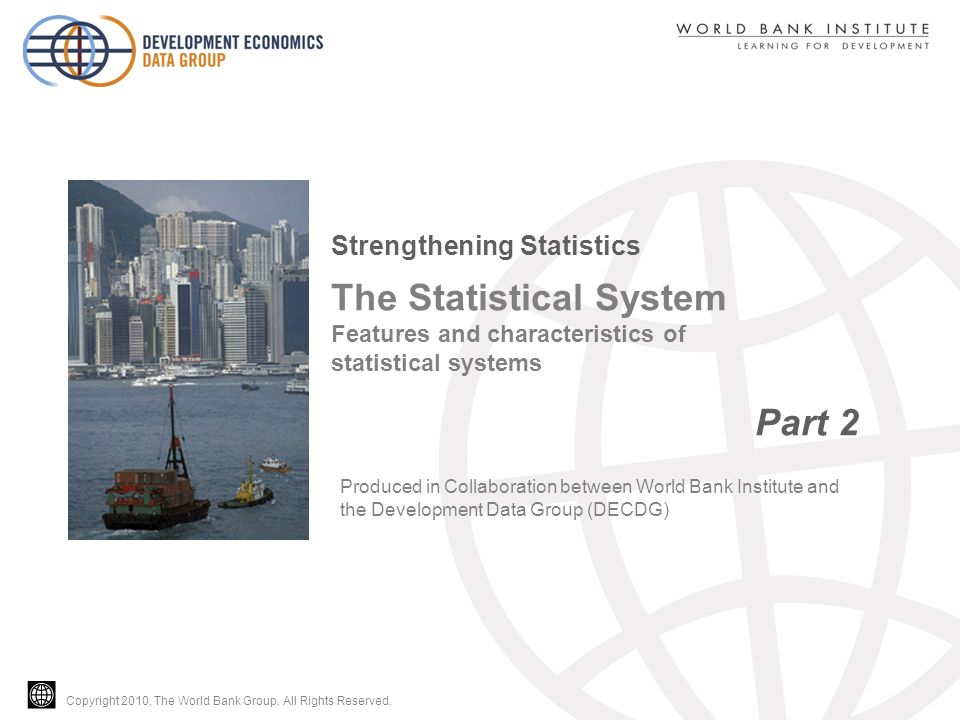 DEVELOPMENT ECONOMICS
DATA GROUP

WORLD BANK INSTITUTE
LEARNING FOR DEVELOPMENT

Strengthening Statistics

The Statistical System

Features and characteristics of statistical systems

Part 2

Produced in Collaboration between World Bank Institute and the Development Data Group (DECDG)

Copyright 2010, The World Bank Group. All Rights Reserved.